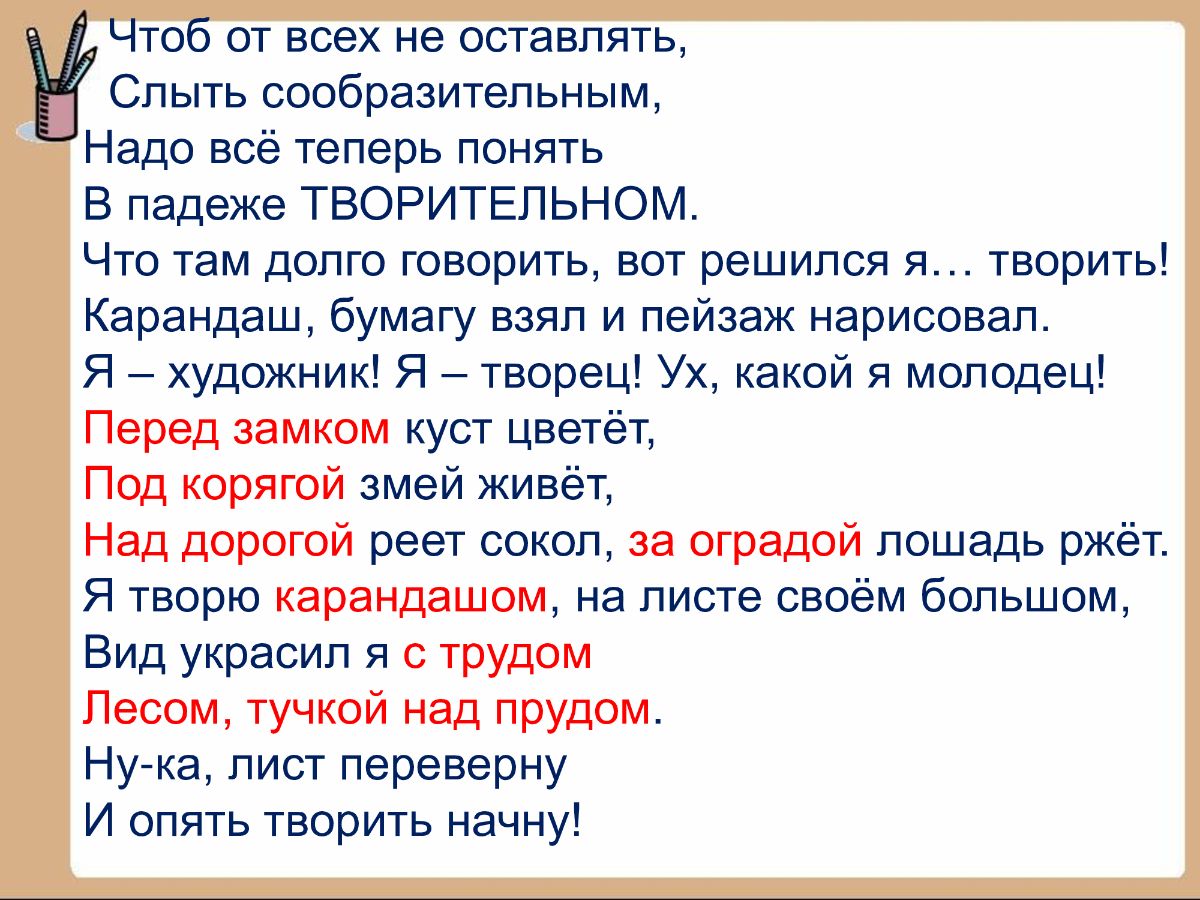 Чтоб от всех не оставлять,
Слыть сообразительным,
Надо всё теперь понять
В падеже ТВОРИТЕЛЬНОМ.
Что там долго говорить, вот решился я… творить!
Карандаш, бумагу взял и пейзаж нарисовал.
Я – художник! Я – творец! Ух, какой я молодец!
Перед замком куст цветёт,
Под корягой змей живёт,
Над дорогой реет сокол, за оградой лошадь ржёт.
Я творю карандашом, на листе своём большом,
Вид украсил я с трудом
Лесом, тучкой над прудом.
Ну-ка, лист переверну
И опять творить начну!